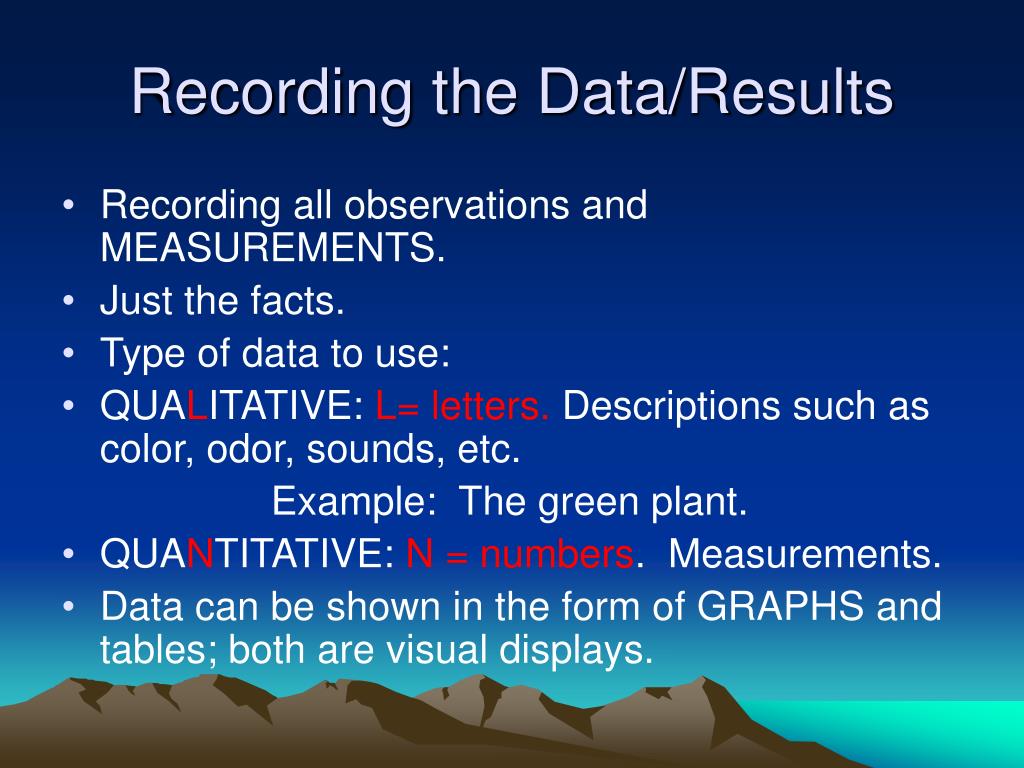 Recording the Data/Results

• Recording all observations and MEASUREMENTS.
• Just the facts.
• Type of data to use:
• QUALITATIVE: L= letters. Descriptions such as color, odor, sounds, etc.
Example: The green plant.
• QUANTITATIVE: N = numbers. Measurements.
• Data can be shown in the form of GRAPHS and tables; both are visual displays.